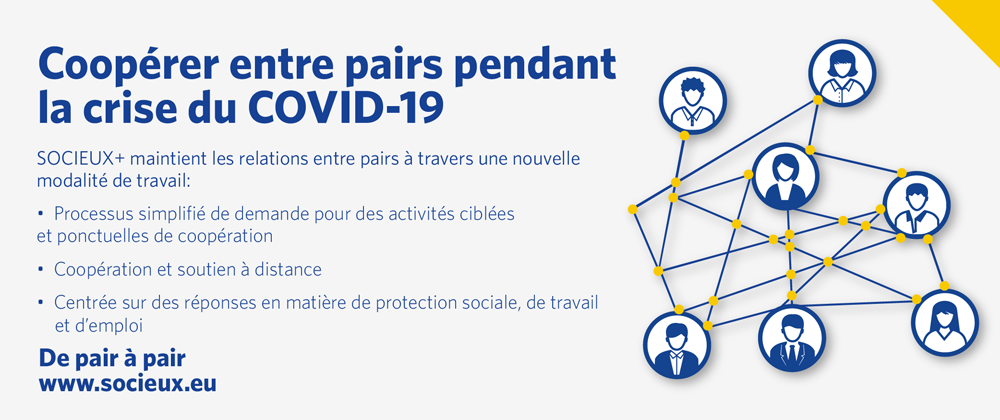 Coopérer entre pairs pendant la crise du COVID-19

SOCIEUX+ maintient les relations entre pairs à travers une nouvelle modalité de travail:

• Processus simplifié de demande pour des activités ciblées et ponctuelles de coopération

• Coopération et soutien à distance

• Centrée sur des réponses en matière de protection sociale, de travail et d'emploi

De pair à pair
www.socieux.eu